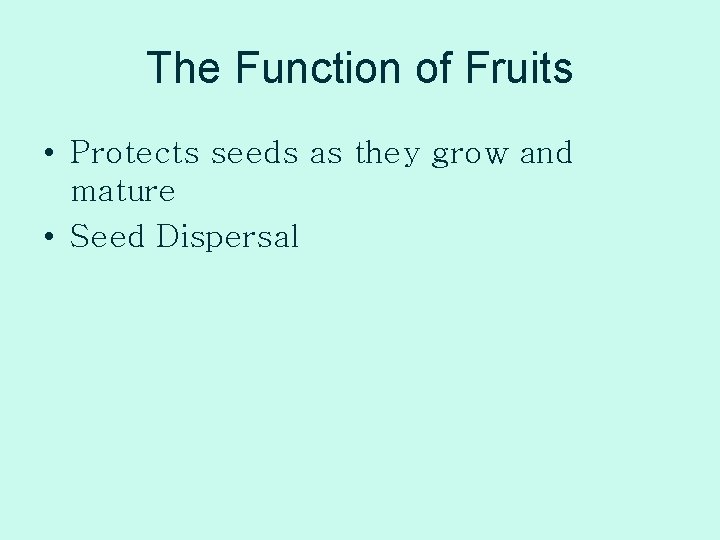 The Function of Fruits

• Protects seeds as they grow and mature
• Seed Dispersal